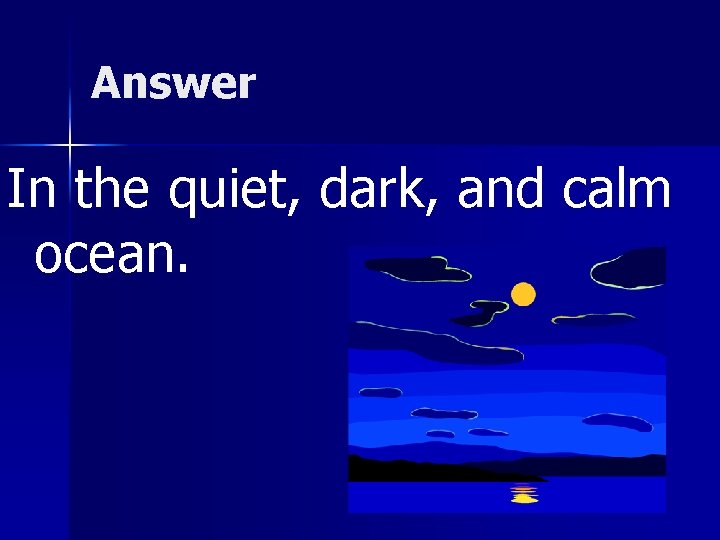 Answer

In the quiet, dark, and calm ocean.